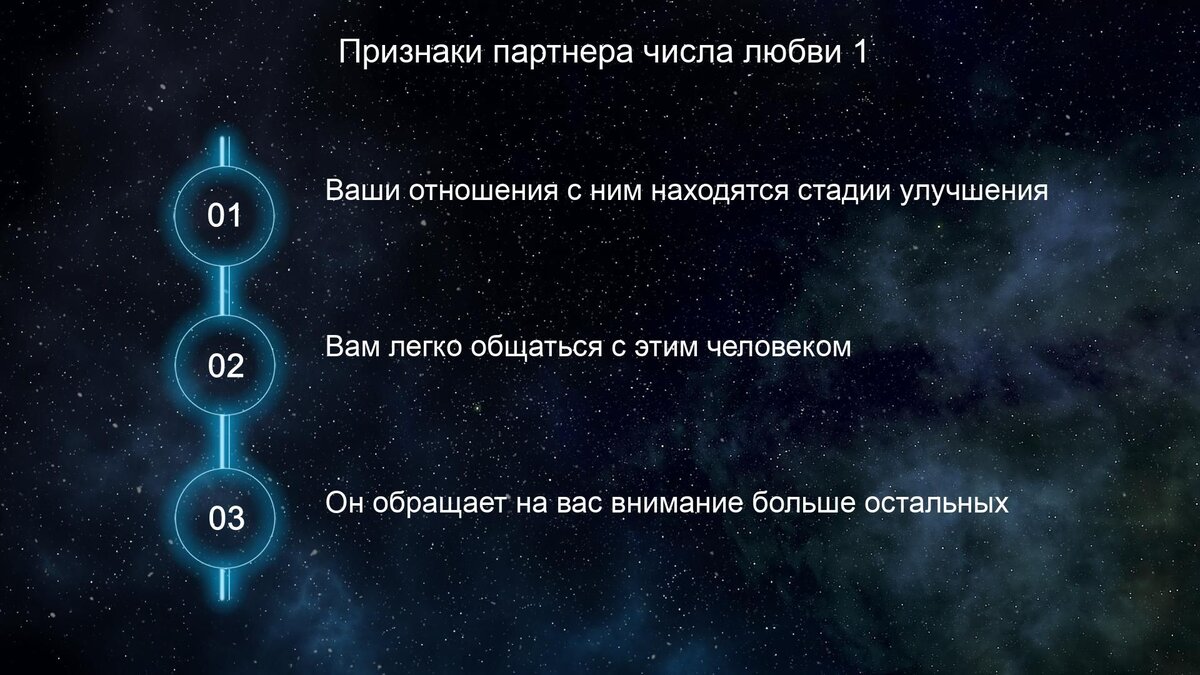 Признаки партнера числа любви 1

01

Ваши отношения с ним находятся стадии улучшения

02

Вам легко общаться с этим человеком

03

Он обращает на вас внимание больше остальных